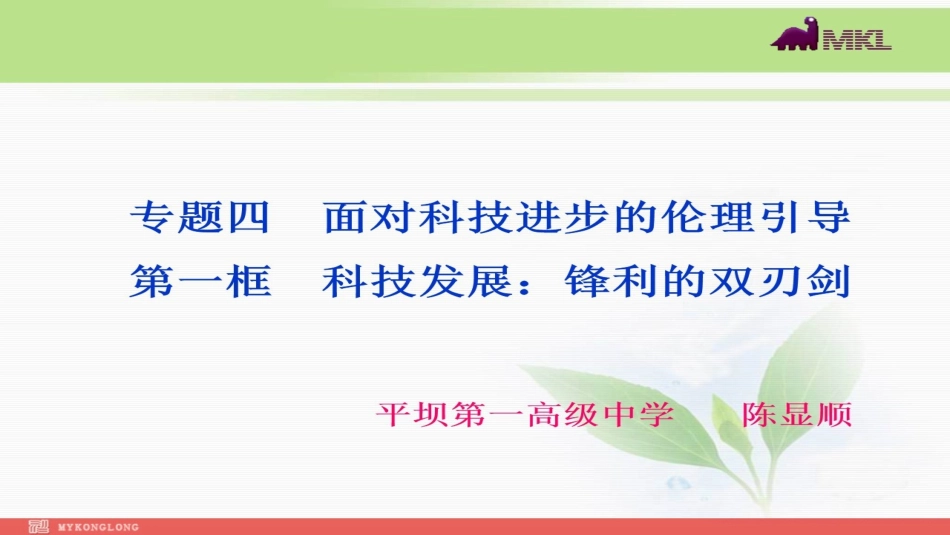 MKL

专题四 面对科技进步的伦理引导
第一框 科技发展：锋利的双刃剑

平坝第一高级中学 陈显顺

MYKONGLONG